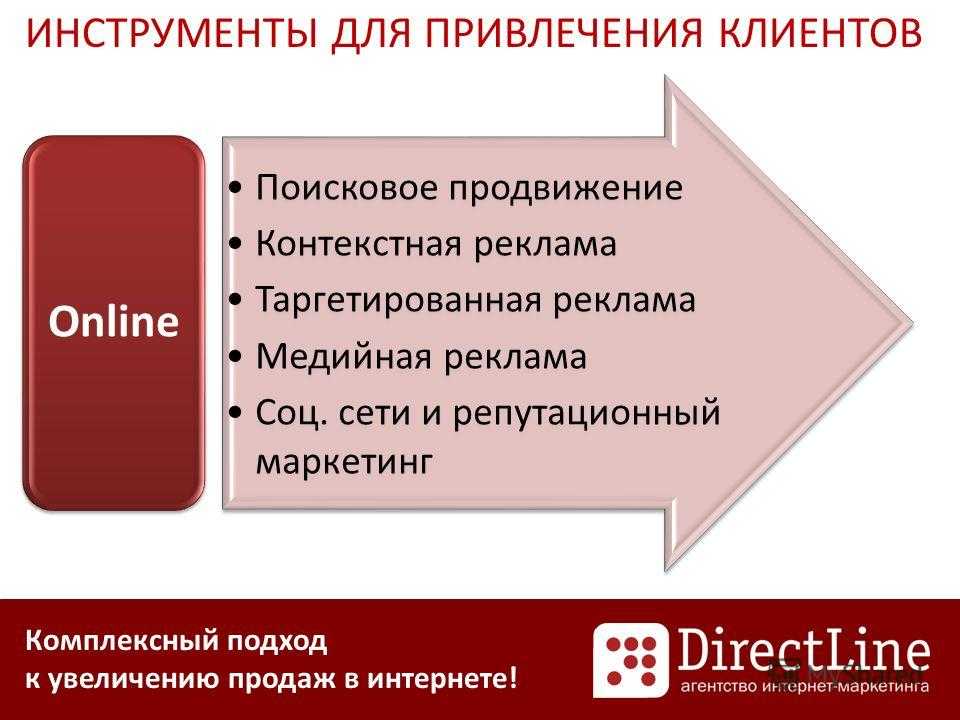 ИНСТРУМЕНТЫ ДЛЯ ПРИВЛЕЧЕНИЯ КЛИЕНТОВ

Online

• Поисковое продвижение
• Контекстная реклама
• Таргетированная реклама
• Медийная реклама
• Соц. сети и репутационный маркетинг

Комплексный подход
к увеличению продаж в интернете!

DirectLine
агентство интернет-маркетинга

MyShared